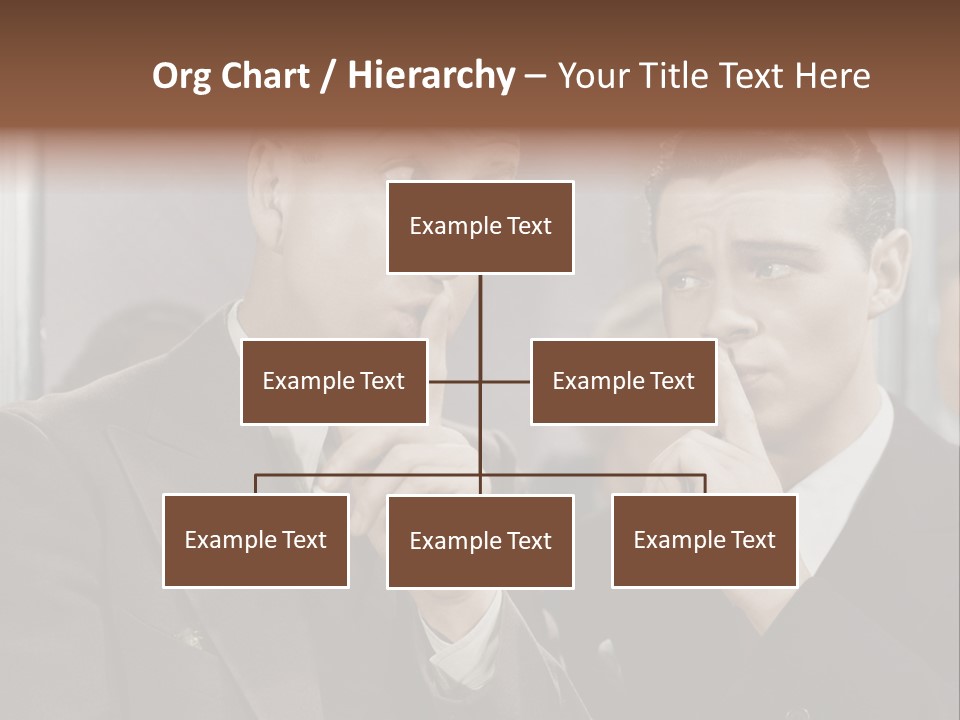 Org Chart / Hierarchy – Your Title Text Here

Example Text

Example Text

Example Text

Example Text

Example Text

Example Text